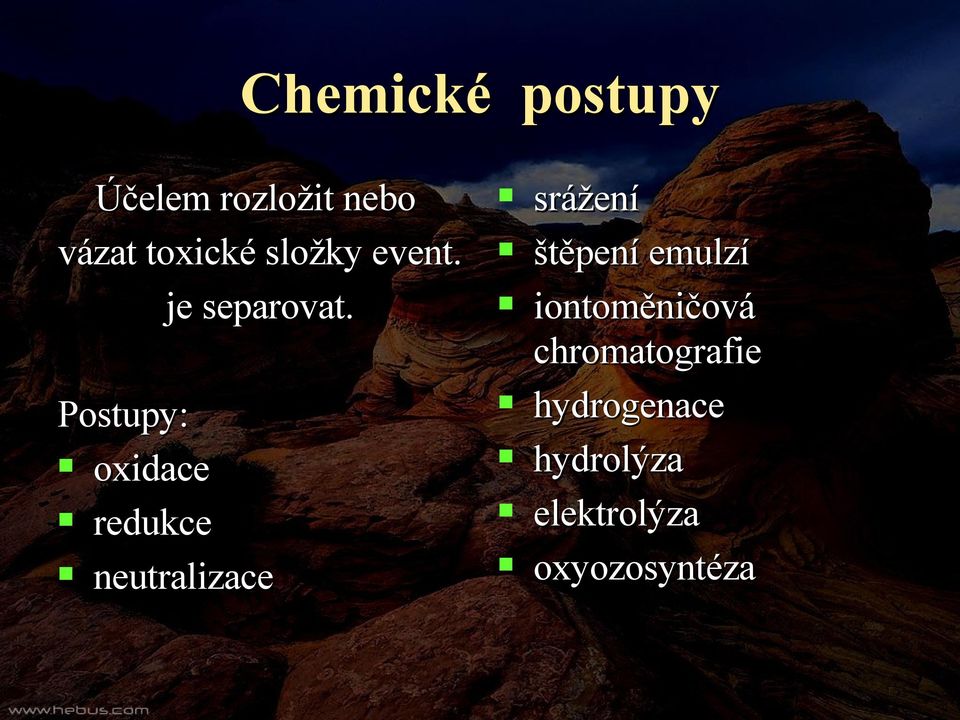 Chemické postupy

Účelem rozložit nebo vázat toxické složky event. je separovat.

Postupy:
- oxidace
- redukce
- neutralizace

- srážení
- štěpení emulzí
- iontoměničová chromatografie
- hydrogenace
- hydrolýza
- elektrolýza
- oxyozosyntéza

www.hebus.com